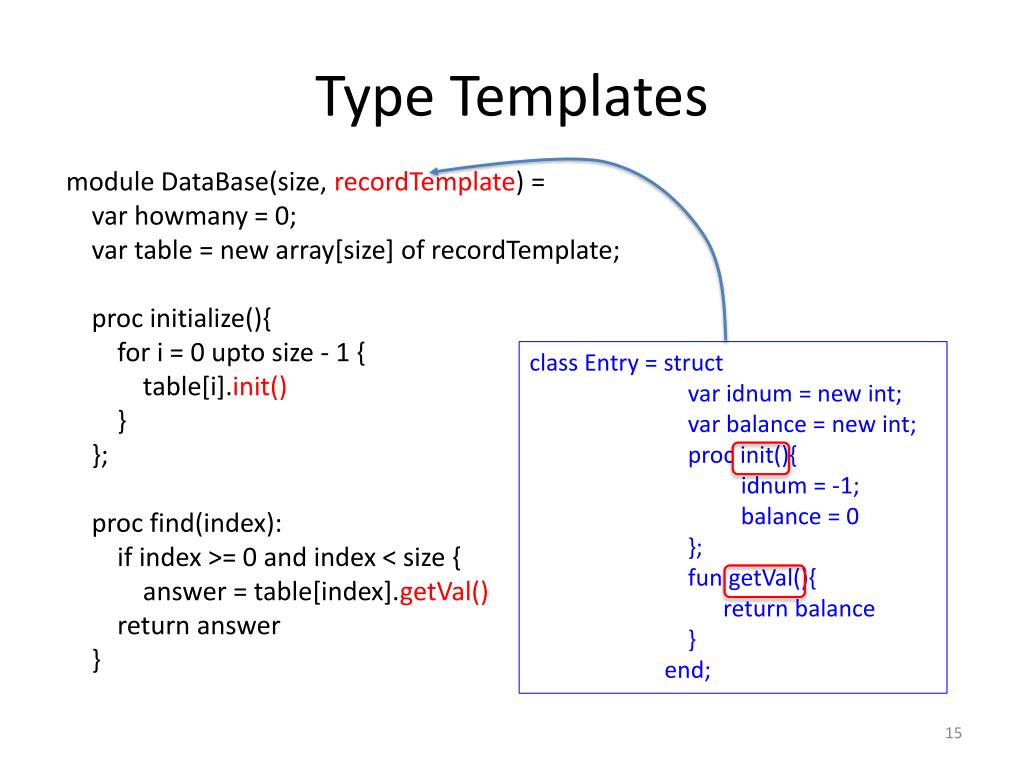 Type Templates

module DataBase(size, recordTemplate) =
var howmany = 0;
var table = new array[size] of recordTemplate;

proc initialize(){
for i = 0 upto size - 1 {
table[i].init()
}
};

proc find(index):
if index >= 0 and index < size {
answer = table[index].getVal()
return answer
}

class Entry = struct
var idnum = new int;
var balance = new int;
proc init(){
idnum = -1;
balance = 0
};
fun getVal(){
return balance
}
end;

15